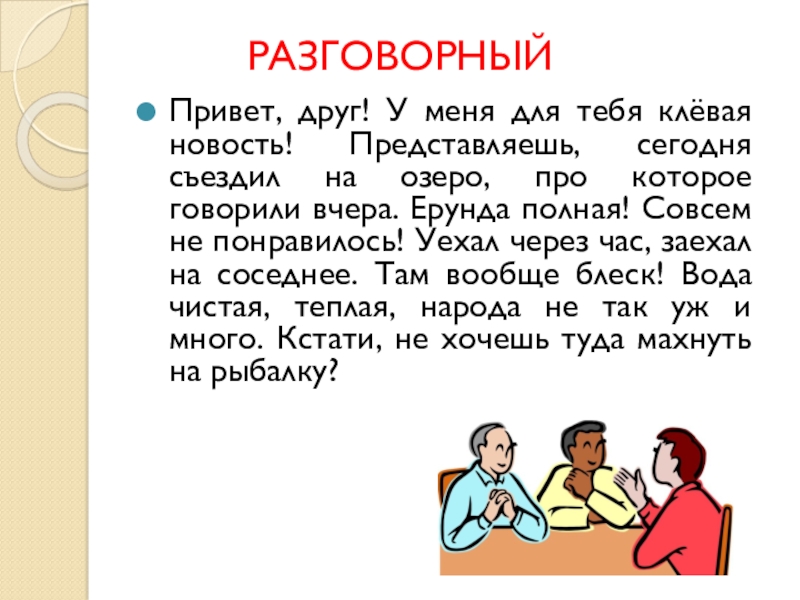 РАЗГОВОРНЫЙ

Привет, друг! У меня для тебя клёвая новость! Представляешь, сегодня съездил на озеро, про которое говорили вчера. Ерунда полная! Совсем не понравилось! Уехал через час, заехал на соседнее. Там вообще блеск! Вода чистая, теплая, народа не так уж и много. Кстати, не хочешь туда махнуть на рыбалку?